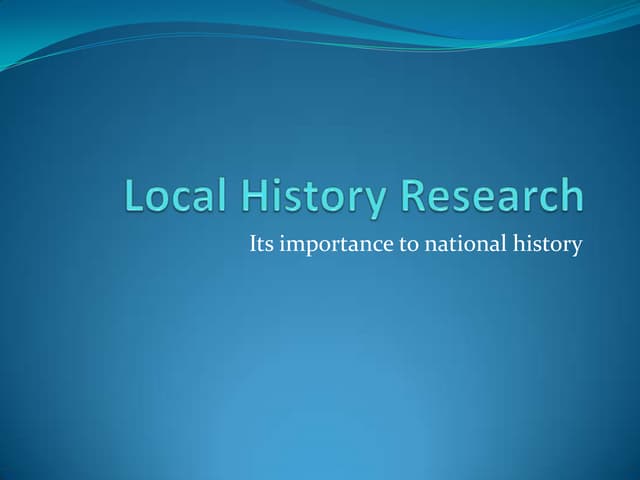 Local History Research

Its importance to national history